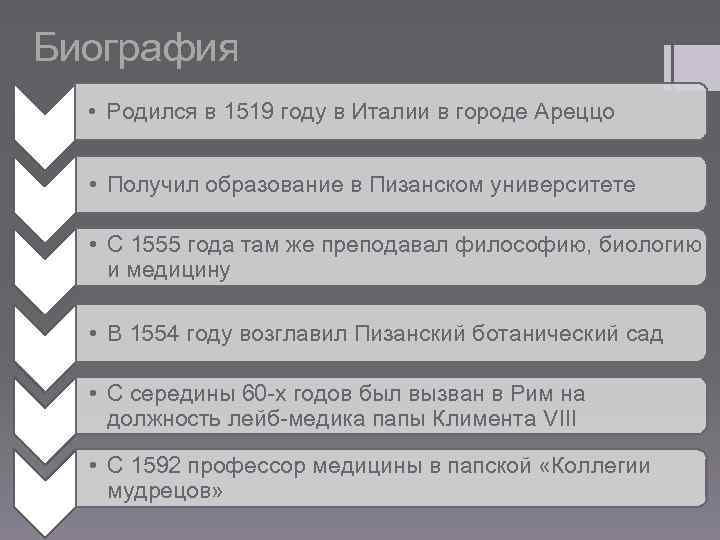 Биография

• Родился в 1519 году в Италии в городе Ареццо

• Получил образование в Пизанском университете

• С 1555 года там же преподавал философию, биологию и медицину

• В 1554 году возглавил Пизанский ботанический сад

• С середины 60-х годов был вызван в Рим на должность лейб-медика папы Климента VIII

• С 1592 профессор медицины в папской «Коллегии мудрецов»